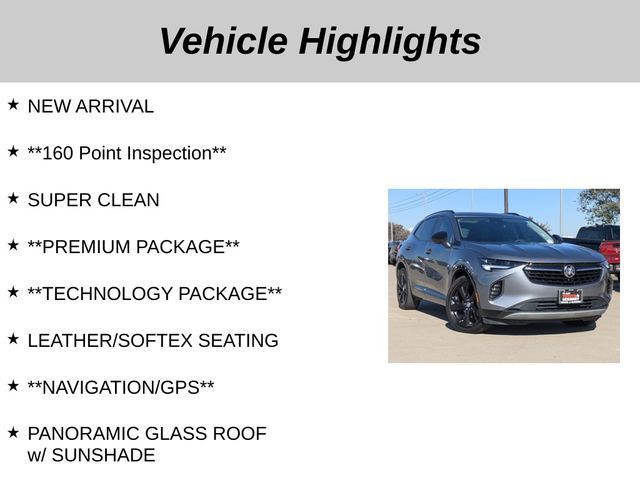 Vehicle Highlights

★ NEW ARRIVAL

★ **160 Point Inspection**

★ SUPER CLEAN

★ **PREMIUM PACKAGE**

★ **TECHNOLOGY PACKAGE**

★ LEATHER/SOFTEX SEATING

★ **NAVIGATION/GPS**

★ PANORAMIC GLASS ROOF w/ SUNSHADE